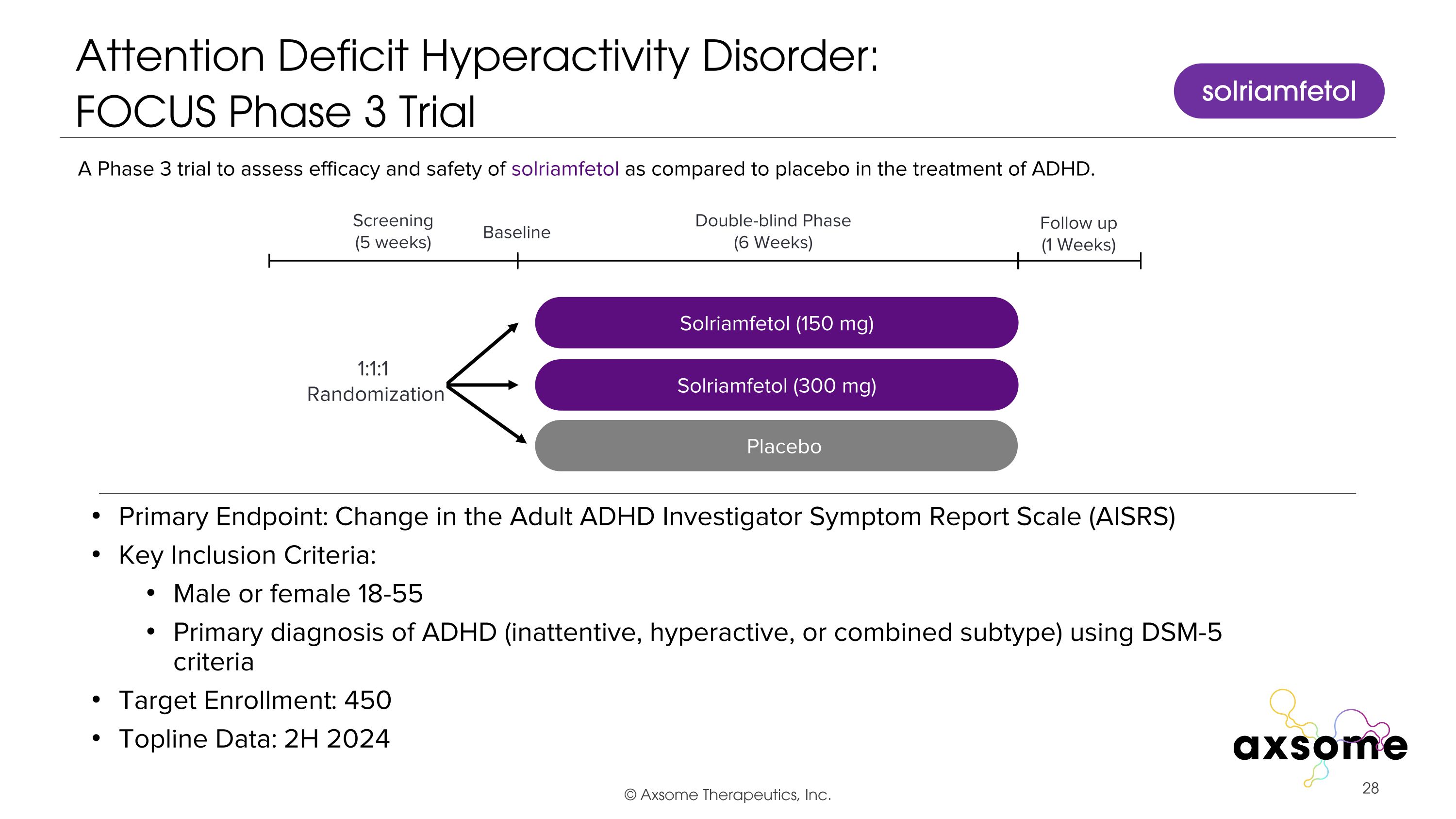 Attention Deficit Hyperactivity Disorder:
FOCUS Phase 3 Trial

solriamfetol

A Phase 3 trial to assess efficacy and safety of solriamfetol as compared to placebo in the treatment of ADHD.

Screening
(5 weeks)

Baseline

Double-blind Phase
(6 Weeks)

Follow up
(1 Weeks)

1:1:1
Randomization

Solriamfetol (150 mg)

Solriamfetol (300 mg)

Placebo

• Primary Endpoint: Change in the Adult ADHD Investigator Symptom Report Scale (AISRS)
• Key Inclusion Criteria:
 • Male or female 18-55
 • Primary diagnosis of ADHD (inattentive, hyperactive, or combined subtype) using DSM-5 criteria
• Target Enrollment: 450
• Topline Data: 2H 2024

axsome

© Axsome Therapeutics, Inc.

28